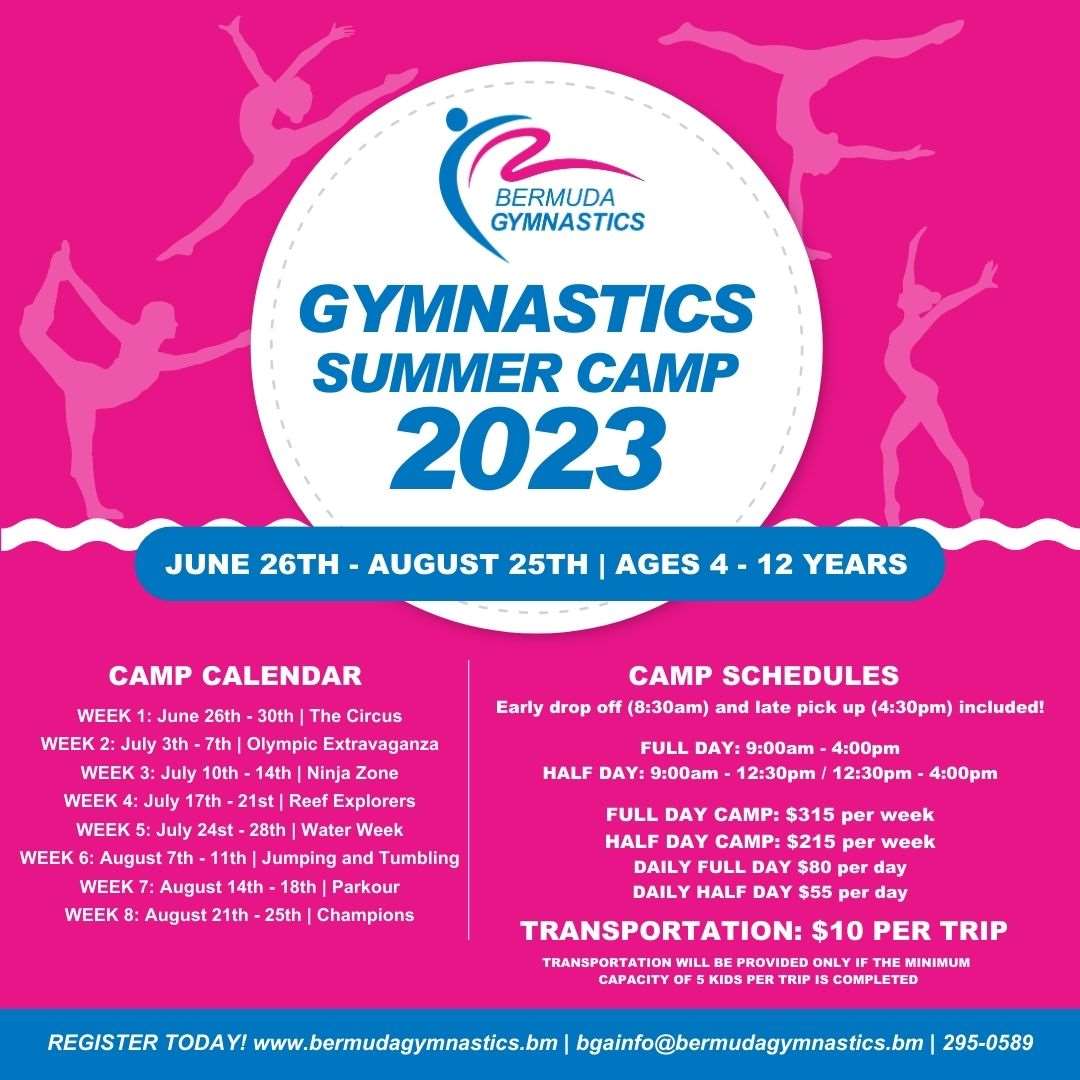 BERMUDA GYMNASTICS

GYMNASTICS SUMMER CAMP 2023

JUNE 26TH - AUGUST 25TH | AGES 4 - 12 YEARS

CAMP CALENDAR

WEEK 1: June 26th - 30th | The Circus
WEEK 2: July 3th - 7th | Olympic Extravaganza
WEEK 3: July 10th - 14th | Ninja Zone
WEEK 4: July 17th - 21st | Reef Explorers
WEEK 5: July 24st - 28th | Water Week
WEEK 6: August 7th - 11th | Jumping and Tumbling
WEEK 7: August 14th - 18th | Parkour
WEEK 8: August 21th - 25th | Champions

CAMP SCHEDULES

Early drop off (8:30am) and late pick up (4:30pm) included!

FULL DAY: 9:00am - 4:00pm
HALF DAY: 9:00am - 12:30pm / 12:30pm - 4:00pm

FULL DAY CAMP: $315 per week
HALF DAY CAMP: $215 per week
DAILY FULL DAY $80 per day
DAILY HALF DAY $55 per day

TRANSPORTATION: $10 PER TRIP

TRANSPORTATION WILL BE PROVIDED ONLY IF THE MINIMUM CAPACITY OF 5 KIDS PER TRIP IS COMPLETED

REGISTER TODAY! www.bermudagymnastics.bm | bgainfo@bermudagymnastics.bm | 295-0589